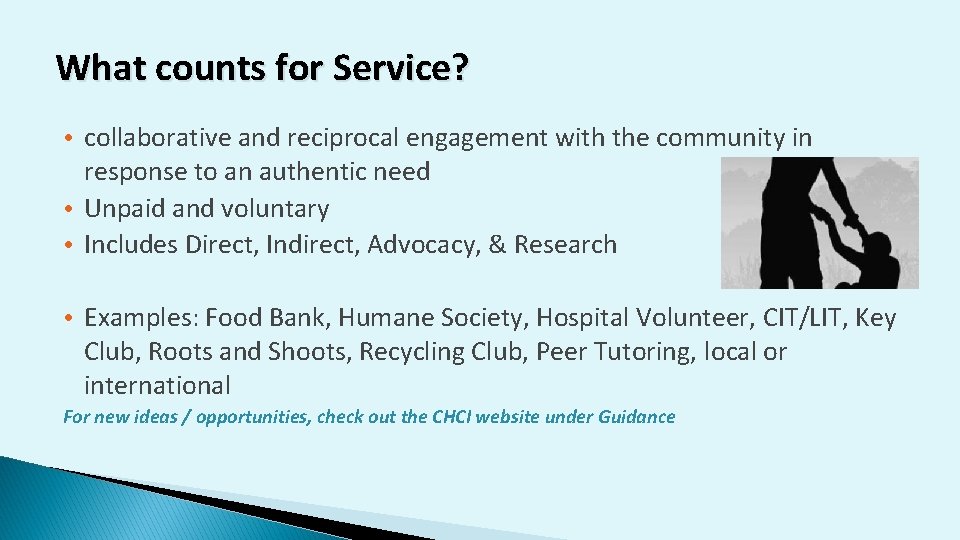 What counts for Service?

• collaborative and reciprocal engagement with the community in response to an authentic need
• Unpaid and voluntary
• Includes Direct, Indirect, Advocacy, & Research

• Examples: Food Bank, Humane Society, Hospital Volunteer, CIT/LIT, Key Club, Roots and Shoots, Recycling Club, Peer Tutoring, local or international

For new ideas / opportunities, check out the CHCI website under Guidance